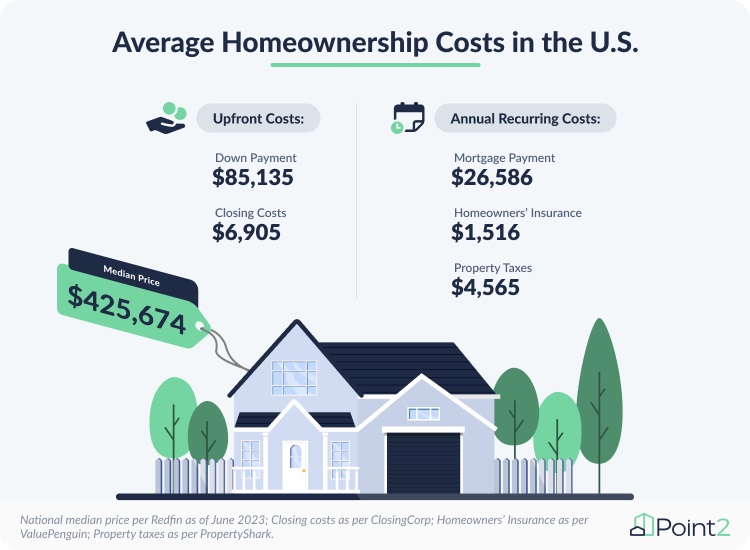 Average Homeownership Costs in the U.S.

Upfront Costs:

Down Payment
$85,135

Closing Costs
$6,905

Annual Recurring Costs:

Mortgage Payment
$26,586

Homeowners' Insurance
$1,516

Property Taxes
$4,565

Median Price
$425,674

National median price per Redfin as of June 2023; Closing costs as per ClosingCorp; Homeowners' Insurance as per ValuePenguin; Property taxes as per PropertyShark.

Point2